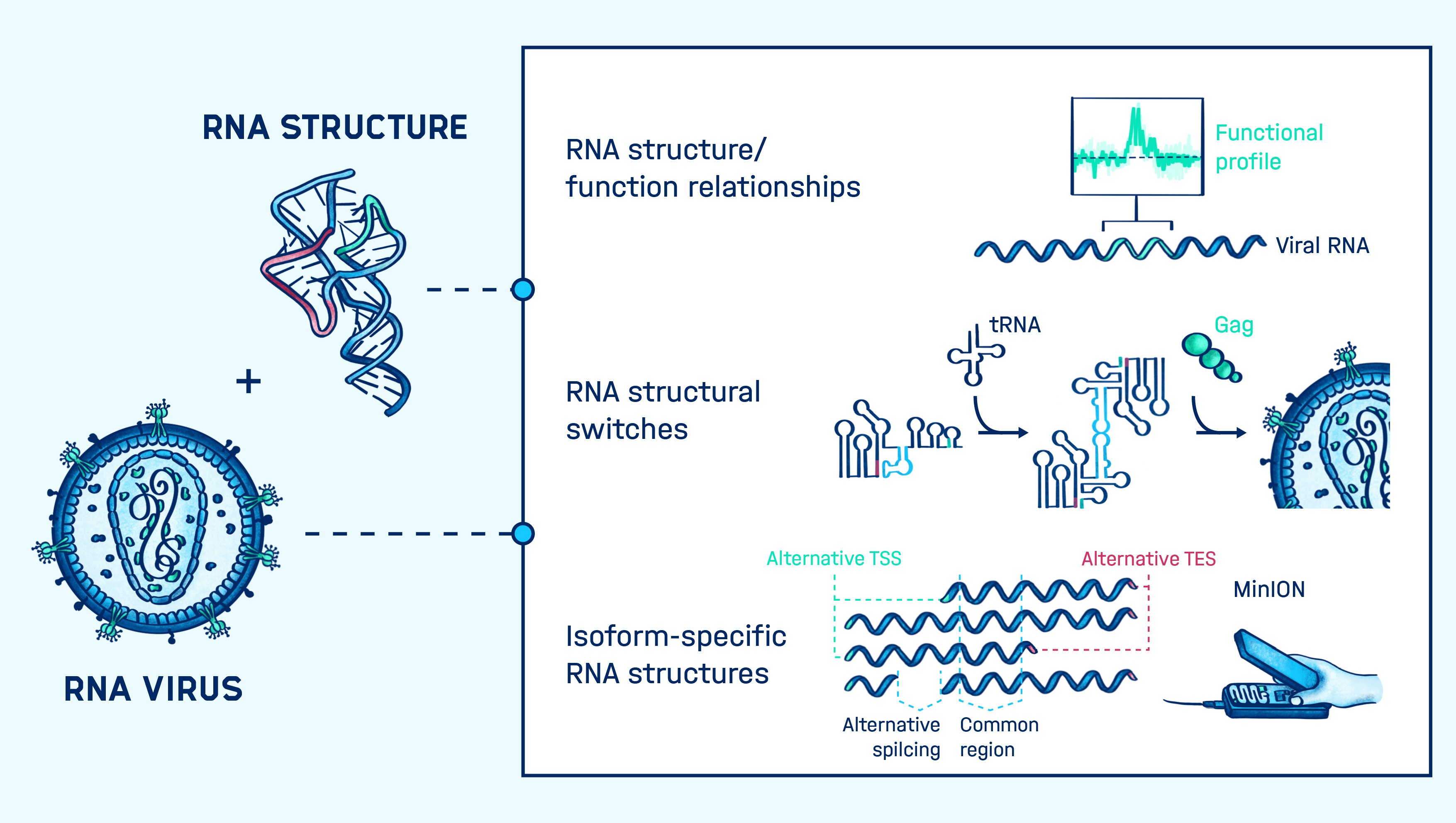 RNA STRUCTURE

+

RNA VIRUS

RNA structure/ function relationships

Functional profile

Viral RNA

RNA structural switches

tRNA

Gag

Isoform-specific RNA structures

Alternative TSS

Alternative TES

MinION

Alternative spilcing

Common region